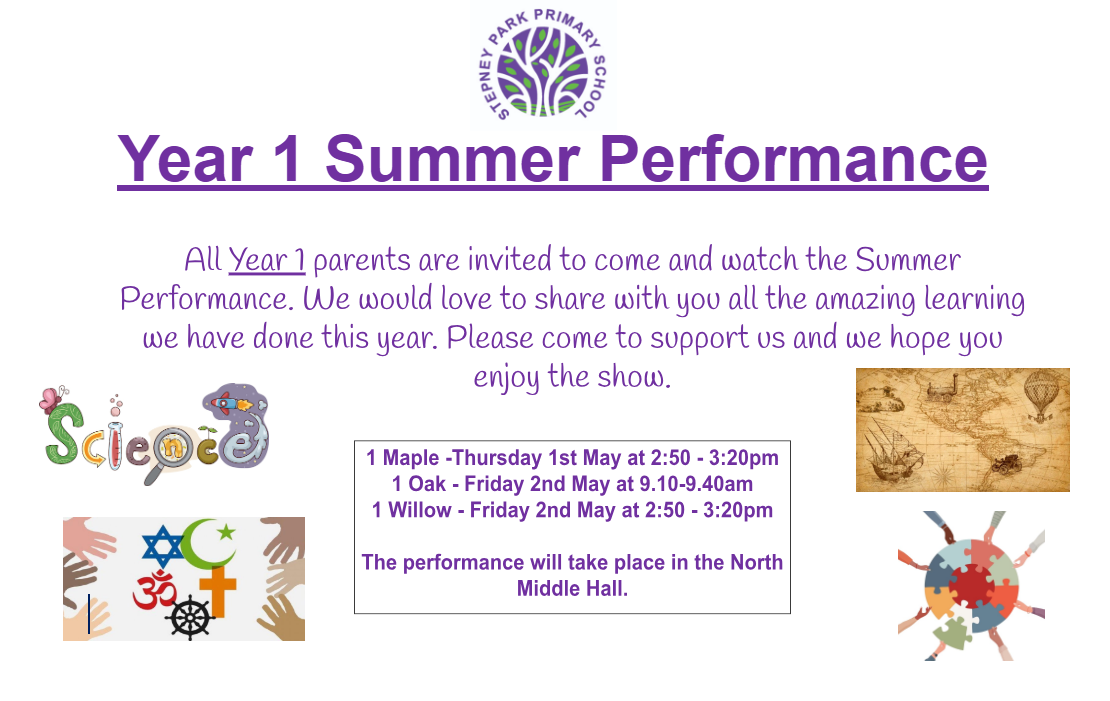 STEPNEY PARK PRIMARY SCHOOL

Year 1 Summer Performance

All Year 1 parents are invited to come and watch the Summer Performance. We would love to share with you all the amazing learning we have done this year. Please come to support us and we hope you enjoy the show.

Science

1 Maple -Thursday 1st May at 2:50 - 3:20pm
1 Oak - Friday 2nd May at 9.10-9.40am
1 Willow - Friday 2nd May at 2:50 - 3:20pm

The performance will take place in the North Middle Hall.